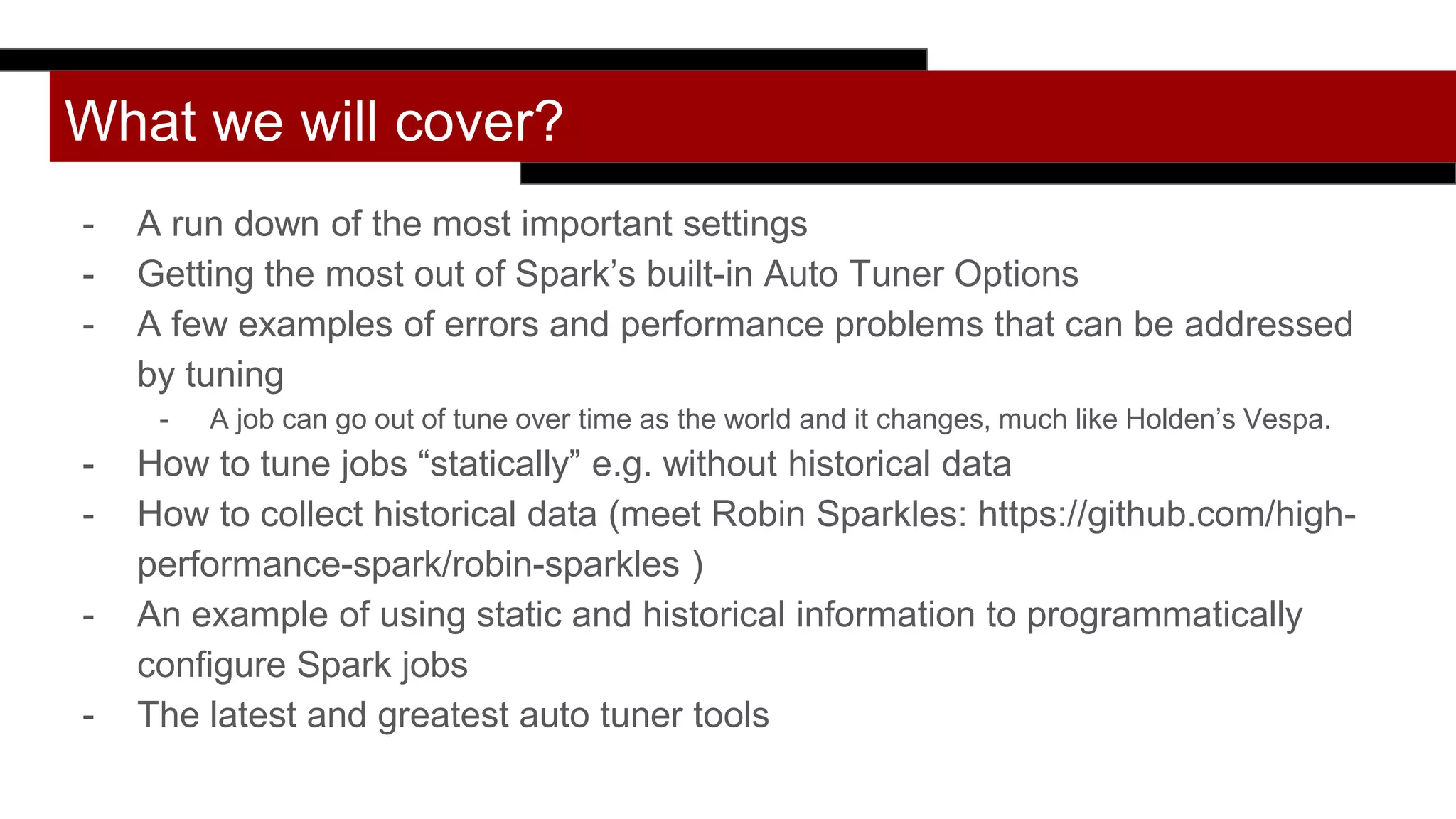 What we will cover?

- A run down of the most important settings
- Getting the most out of Spark’s built-in Auto Tuner Options
- A few examples of errors and performance problems that can be addressed by tuning
  - A job can go out of tune over time as the world and it changes, much like Holden’s Vespa.
- How to tune jobs “statically” e.g. without historical data
- How to collect historical data (meet Robin Sparkles: https://github.com/high-performance-spark/robin-sparkles )
- An example of using static and historical information to programmatically configure Spark jobs
- The latest and greatest auto tuner tools